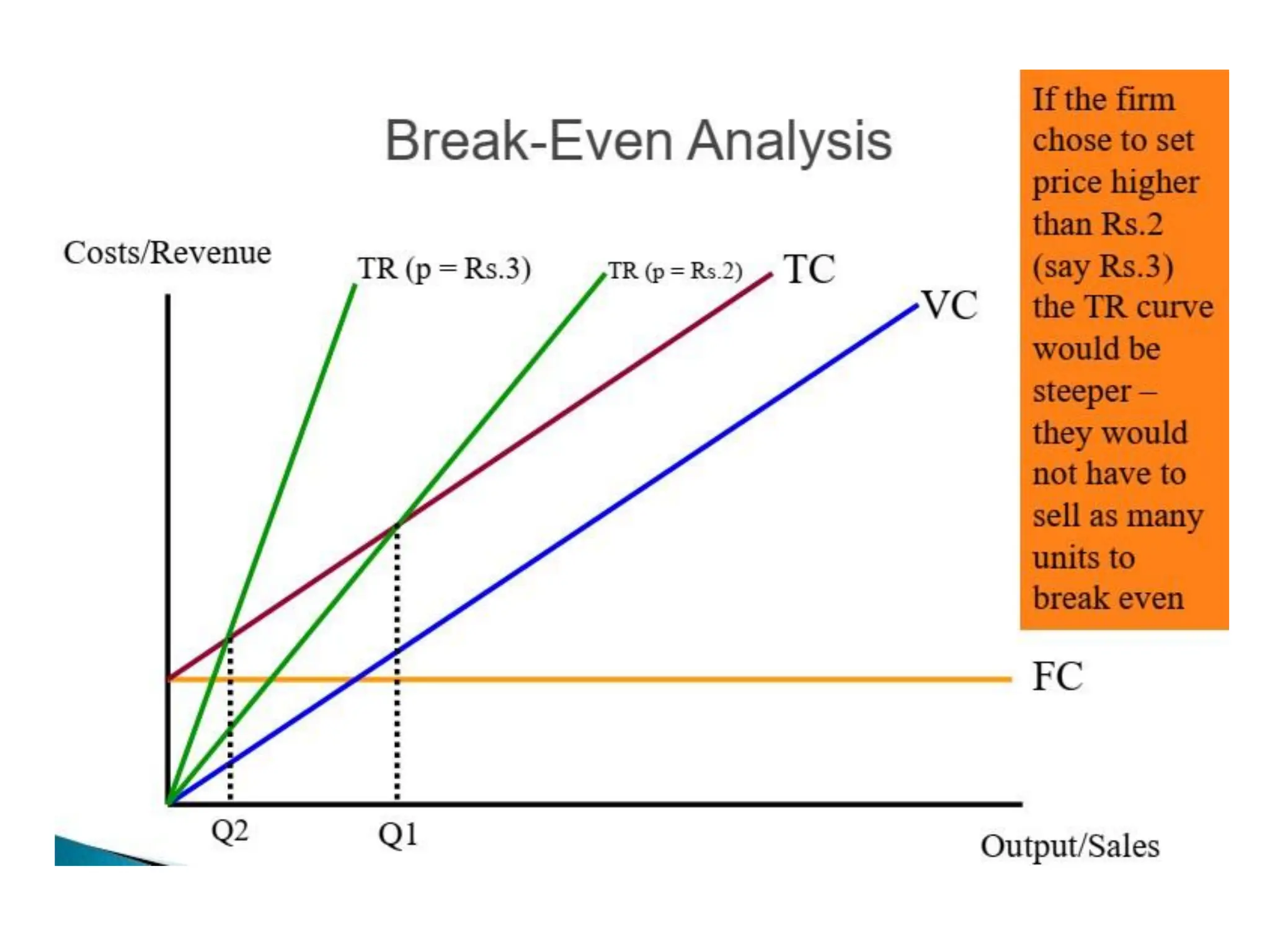 Break-Even Analysis

If the firm chose to set price higher than Rs.2 (say Rs.3) the TR curve would be steeper – they would not have to sell as many units to break even

Costs/Revenue

TR (p = Rs.3)

TR (p = Rs.2)

TC

VC

FC

Q2

Q1

Output/Sales